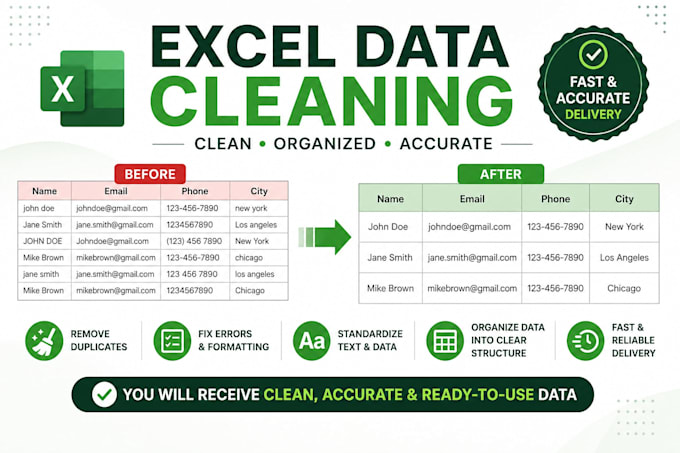 X

EXCEL DATA CLEANING

CLEAN • ORGANIZED • ACCURATE

FAST & ACCURATE DELIVERY

BEFORE

| Name | Email | Phone | City |
|---|---|---|---|
| john doe | johndoe@gmail.com | 123-456-7890 | new york |
| Jane Smith | jane.smith@gmail.com | 1234567890 | Los angeles |
| JOHN DOE | Johndoe@gmail.com | (123) 456 7890 | New York |
| Mike Brown | mikebrown@gmail.com | 123-456-7890 | chicago |
| jane smith | jane.smith@gmail.com | 123 456 7890 | los angeles |
| Mike Brown | mikebrown@gmail.com | 1234567890 | Chicago |

AFTER

| Name | Email | Phone | City |
|---|---|---|---|
| John Doe | johndoe@gmail.com | 123-456-7890 | New York |
| Jane Smith | jane.smith@gmail.com | 123-456-7890 | Los Angeles |
| Mike Brown | mikebrown@gmail.com | 123-456-7890 | Chicago |

REMOVE DUPLICATES

FIX ERRORS & FORMATTING

Aa

STANDARDIZE TEXT & DATA

ORGANIZE DATA INTO CLEAR STRUCTURE

FAST & RELIABLE DELIVERY

YOU WILL RECEIVE CLEAN, ACCURATE & READY-TO-USE DATA